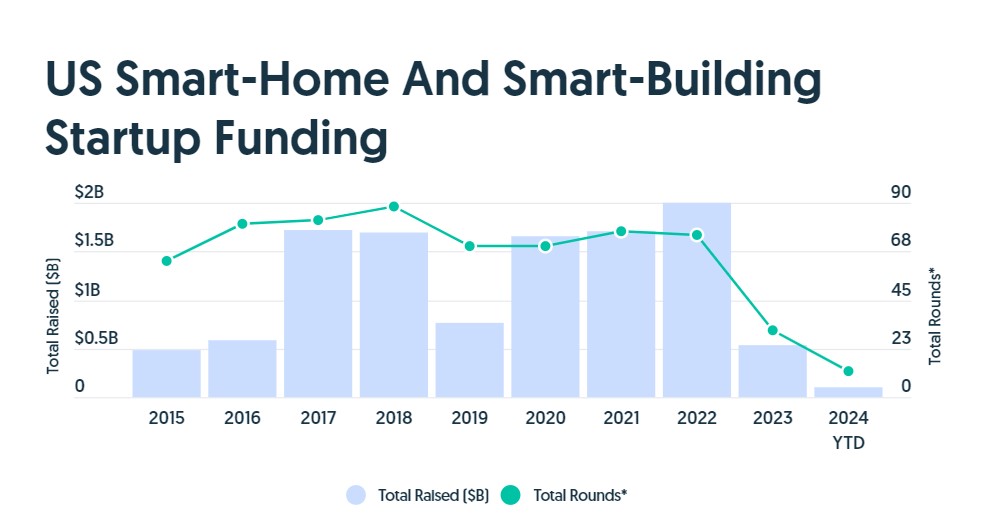 US Smart-Home And Smart-Building Startup Funding

Total Raised ($B)

$2B
$1.5B
$1B
$0.5B
0

Total Rounds*

90
68
45
23
0

2015
2016
2017
2018
2019
2020
2021
2022
2023
2024 YTD

Total Raised ($B)
Total Rounds*